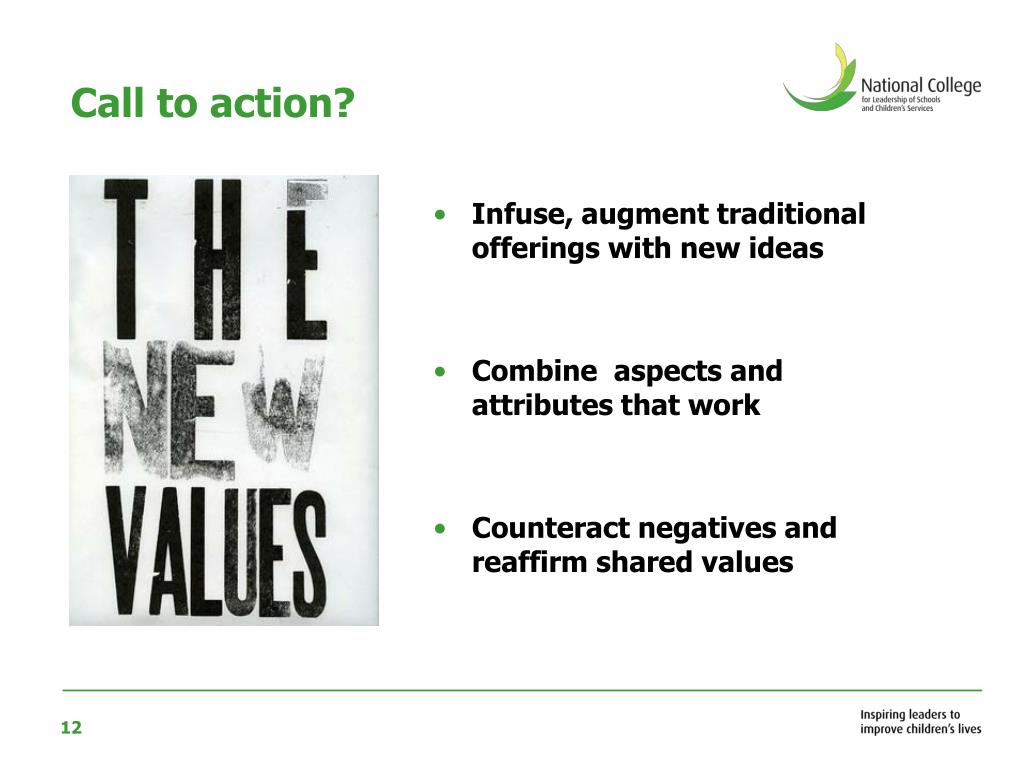 Call to action?

National College
for Leadership of Schools and Children's Services

THE
NEW
VALUES

• Infuse, augment traditional offerings with new ideas

• Combine aspects and attributes that work

• Counteract negatives and reaffirm shared values

12

Inspiring leaders to improve children's lives